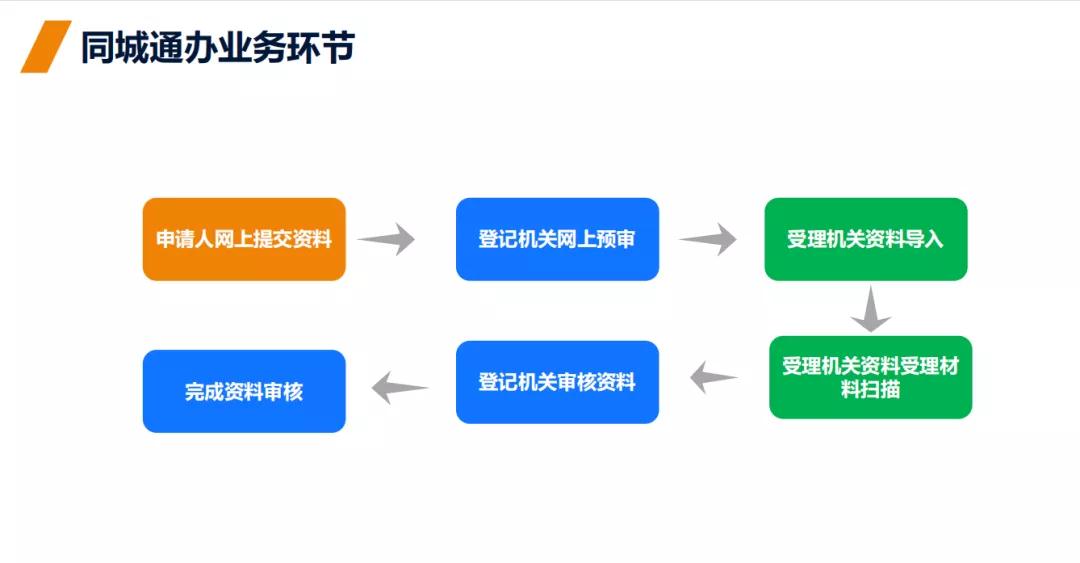 同城通办业务环节

申请人网上提交资料

登记机关网上预审

受理机关资料导入

受理机关资料受理材料扫描

登记机关审核资料

完成资料审核